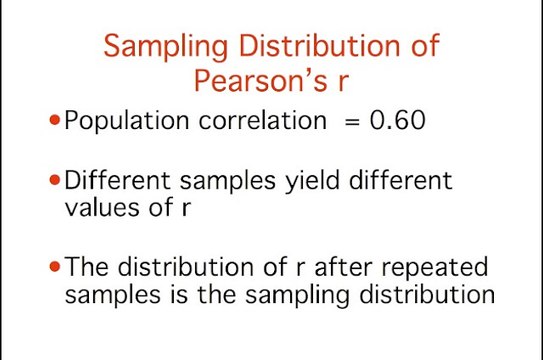 Sampling Distribution of Pearson's r

• Population correlation = 0.60

• Different samples yield different values of r

• The distribution of r after repeated samples is the sampling distribution